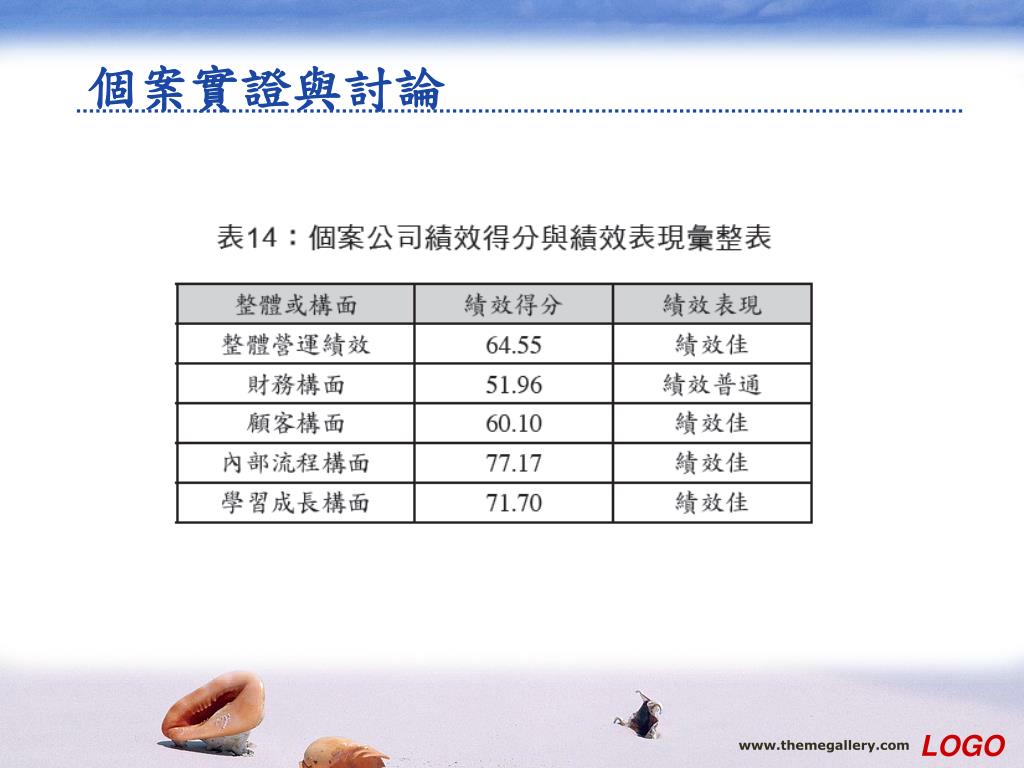 個案實證與討論

表14：個案公司績效得分與績效表現彙整表

| 整體或構面 | 績效得分 | 績效表現 |
|---|---|---|
| 整體營運績效 | 64.55 | 績效佳 |
| 財務構面 | 51.96 | 績效普通 |
| 顧客構面 | 60.10 | 績效佳 |
| 內部流程構面 | 77.17 | 績效佳 |
| 學習成長構面 | 71.70 | 績效佳 |

www.themegallery.com LOGO